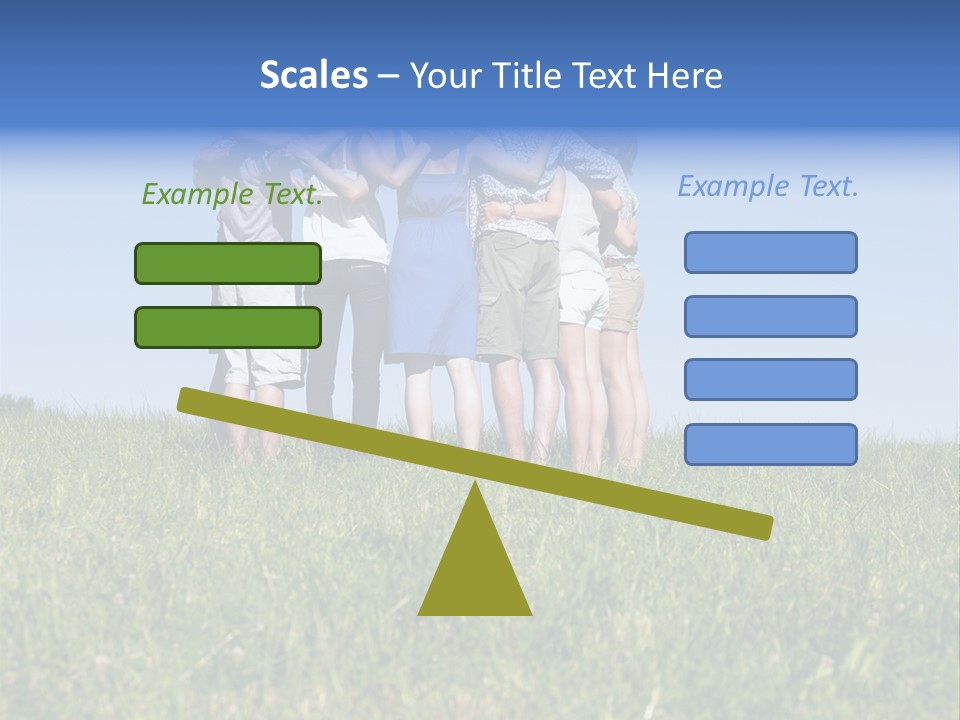 Scales – Your Title Text Here

Example Text.

Example Text.